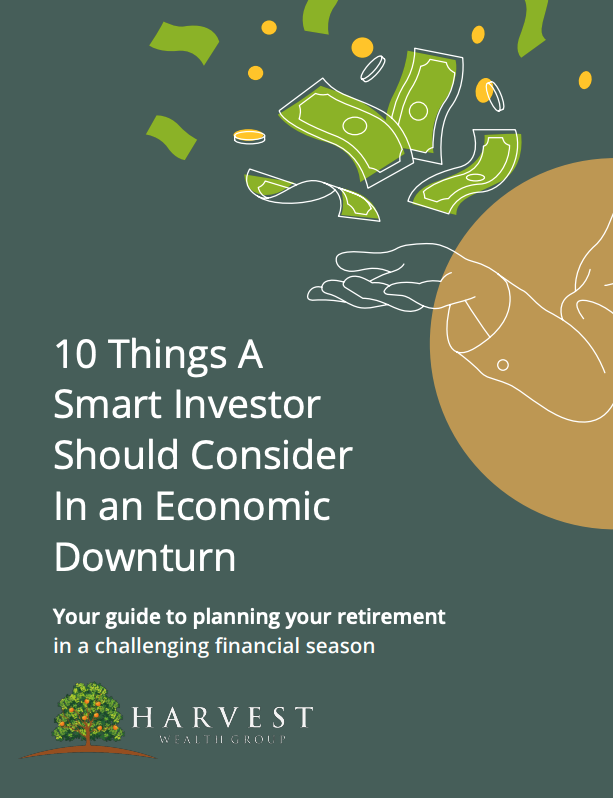 10 Things A Smart Investor Should Consider In an Economic Downturn

Your guide to planning your retirement in a challenging financial season

HARVEST
WEALTH GROUP